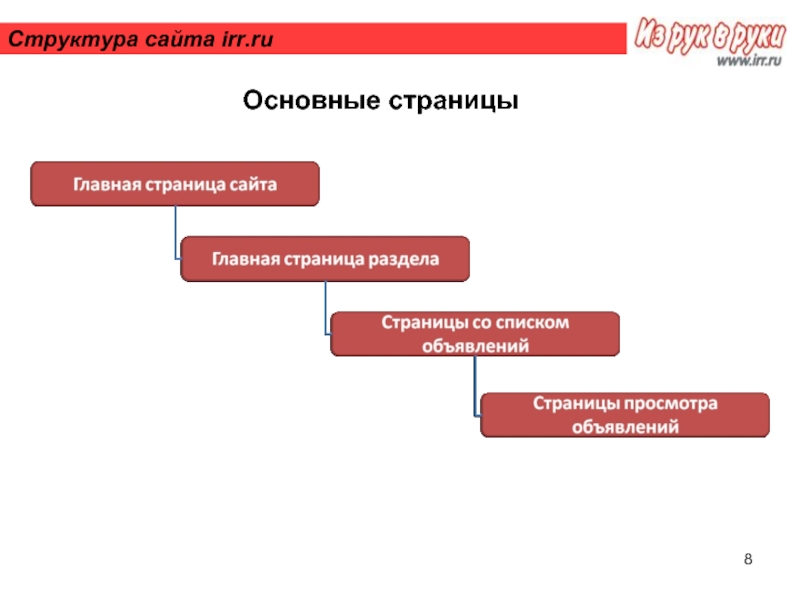 Структура сайта irr.ru

Из рук в руки
www.irr.ru

Основные страницы

Главная страница сайта

Главная страница раздела

Страницы со списком объявлений

Страницы просмотра объявлений

8